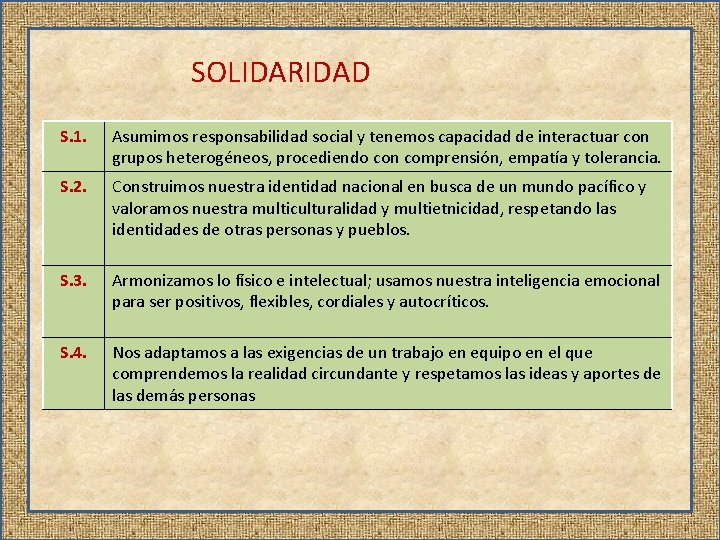 SOLIDARIDAD

| S.1. | Asumimos responsabilidad social y tenemos capacidad de interactuar con grupos heterogéneos, procediendo con comprensión, empatía y tolerancia. |
|---|---|
| S.2. | Construimos nuestra identidad nacional en busca de un mundo pacífico y valoramos nuestra multiculturalidad y multietnicidad, respetando las identidades de otras personas y pueblos. |
| S.3. | Armonizamos lo físico e intelectual; usamos nuestra inteligencia emocional para ser positivos, flexibles, cordiales y autocríticos. |
| S.4. | Nos adaptamos a las exigencias de un trabajo en equipo en el que comprendemos la realidad circundante y respetamos las ideas y aportes de las demás personas |